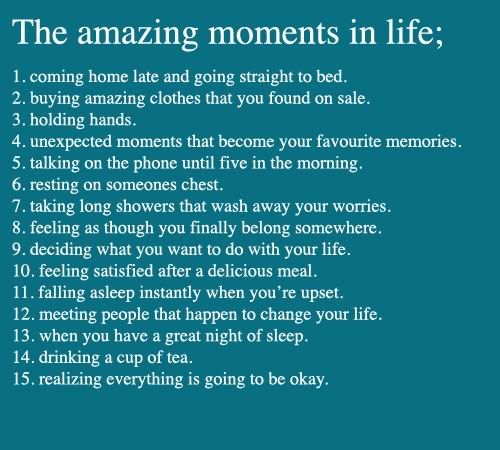 The amazing moments in life;

1. coming home late and going straight to bed.
2. buying amazing clothes that you found on sale.
3. holding hands.
4. unexpected moments that become your favourite memories.
5. talking on the phone until five in the morning.
6. resting on someones chest.
7. taking long showers that wash away your worries.
8. feeling as though you finally belong somewhere.
9. deciding what you want to do with your life.
10. feeling satisfied after a delicious meal.
11. falling asleep instantly when you're upset.
12. meeting people that happen to change your life.
13. when you have a great night of sleep.
14. drinking a cup of tea.
15. realizing everything is going to be okay.